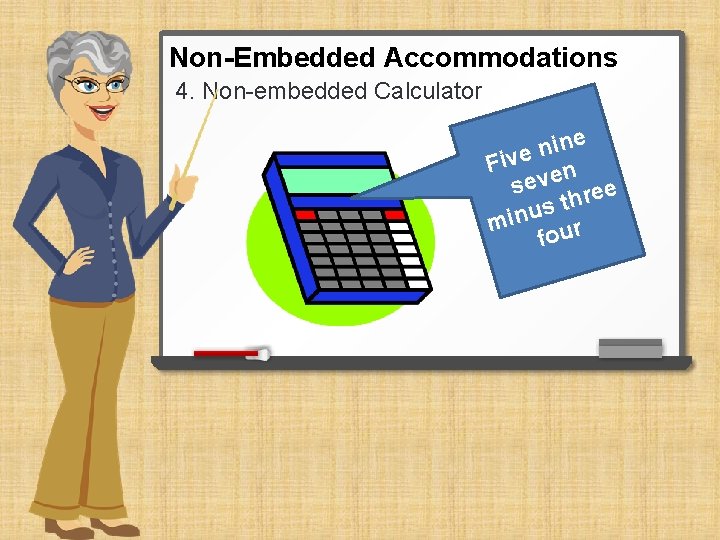 Non-Embedded Accommodations

4. Non-embedded Calculator

Five nine seven minus three four